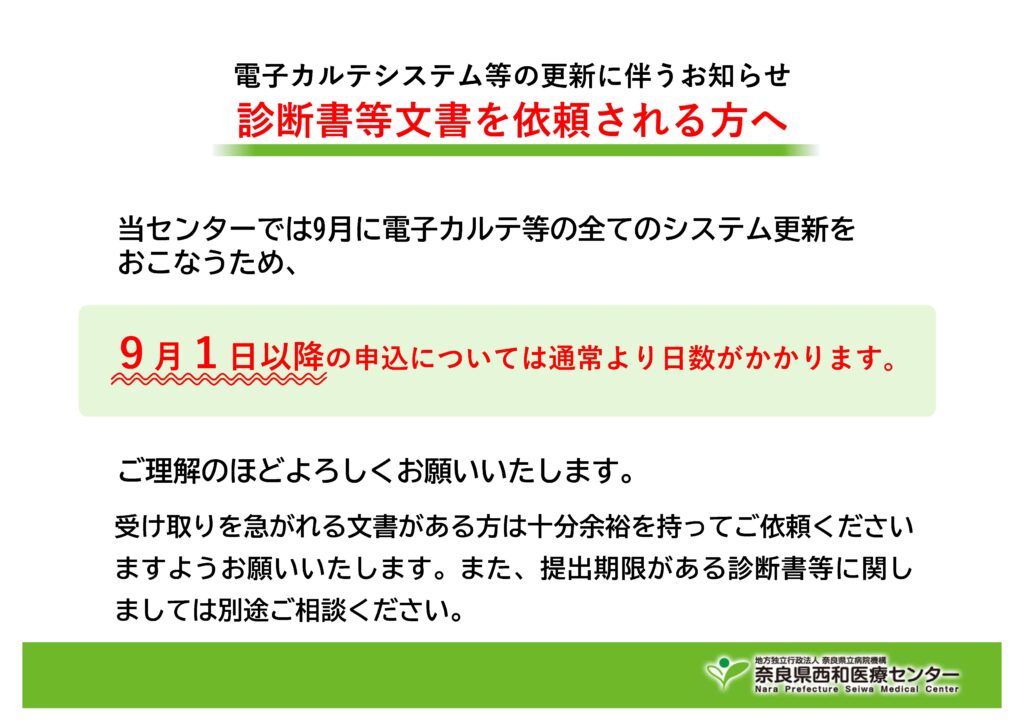 電子カルテシステム等の更新に伴うお知らせ
診断書等文書を依頼される方へ

当センターでは9月に電子カルテ等の全てのシステム更新をおこなうため、

9月1日以降の申込については通常より日数がかかります。

ご理解のほどよろしくお願いいたします。

受け取りを急がれる文書がある方は十分余裕を持ってご依頼くださいますようお願いいたします。また、提出期限がある診断書等に関しましては別途ご相談ください。

地方独立行政法人 奈良県立病院機構
奈良県西和医療センター
Nara Prefecture Seiwa Medical Center